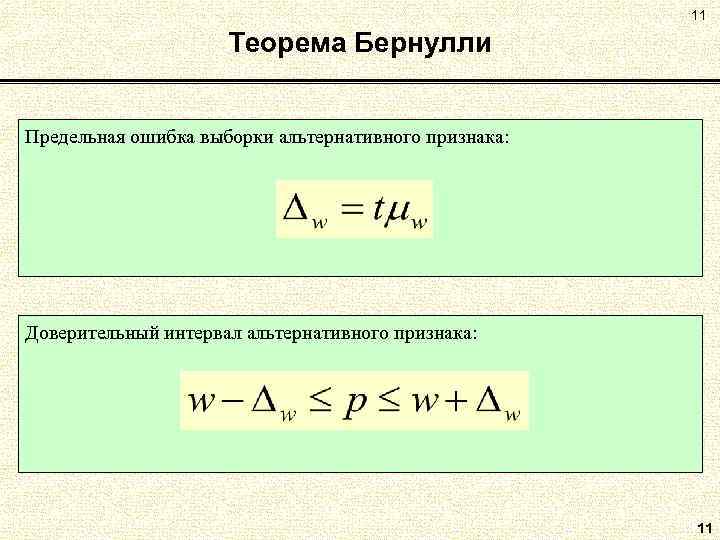 11

Теорема Бернулли

Предельная ошибка выборки альтернативного признака:

$\Delta_w = t\mu_w$

Доверительный интервал альтернативного признака:

$w - \Delta_w \leq p \leq w + \Delta_w$

11